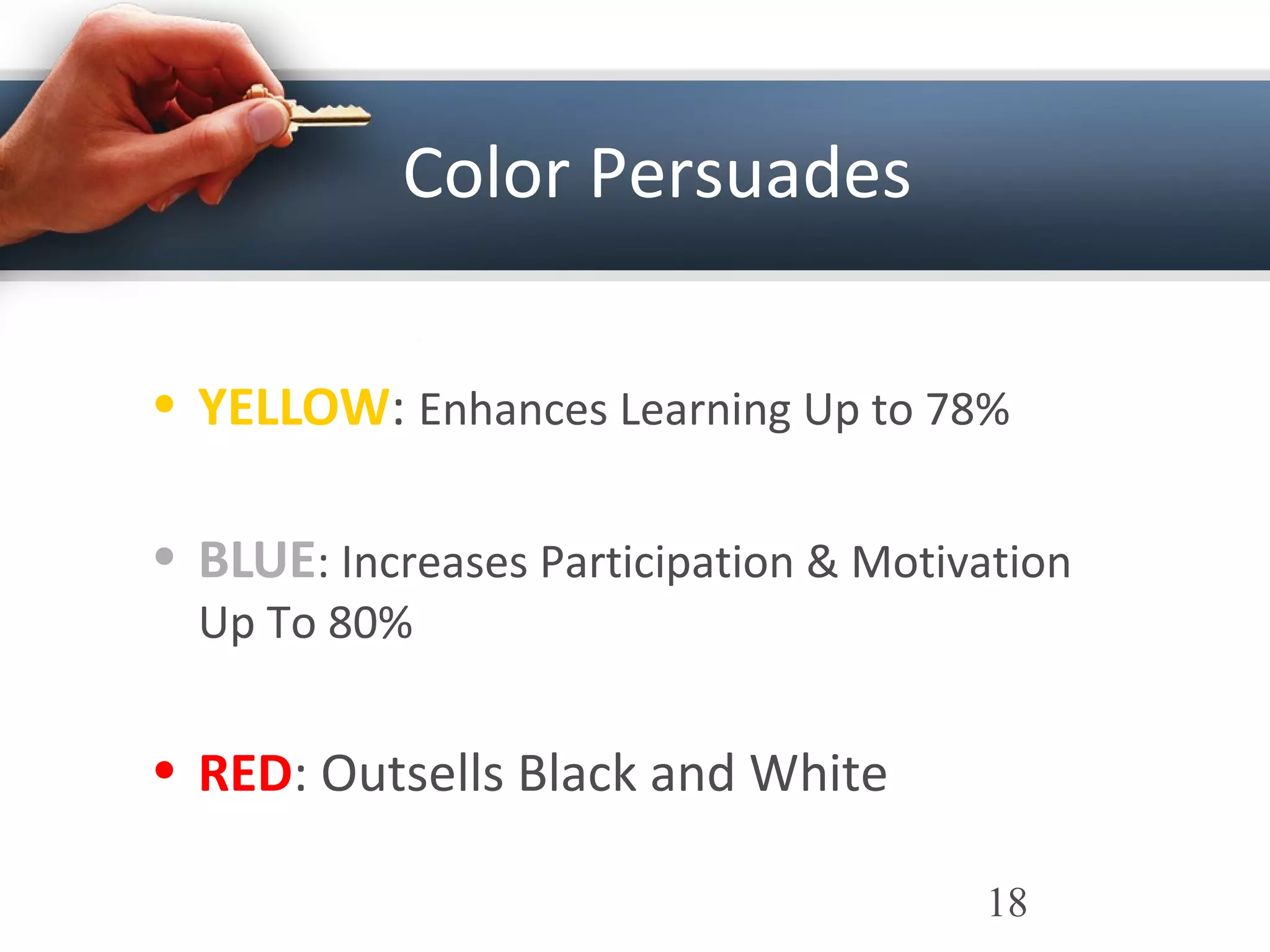 Color Persuades

• YELLOW: Enhances Learning Up to 78%

• BLUE: Increases Participation & Motivation Up To 80%

• RED: Outsells Black and White

18